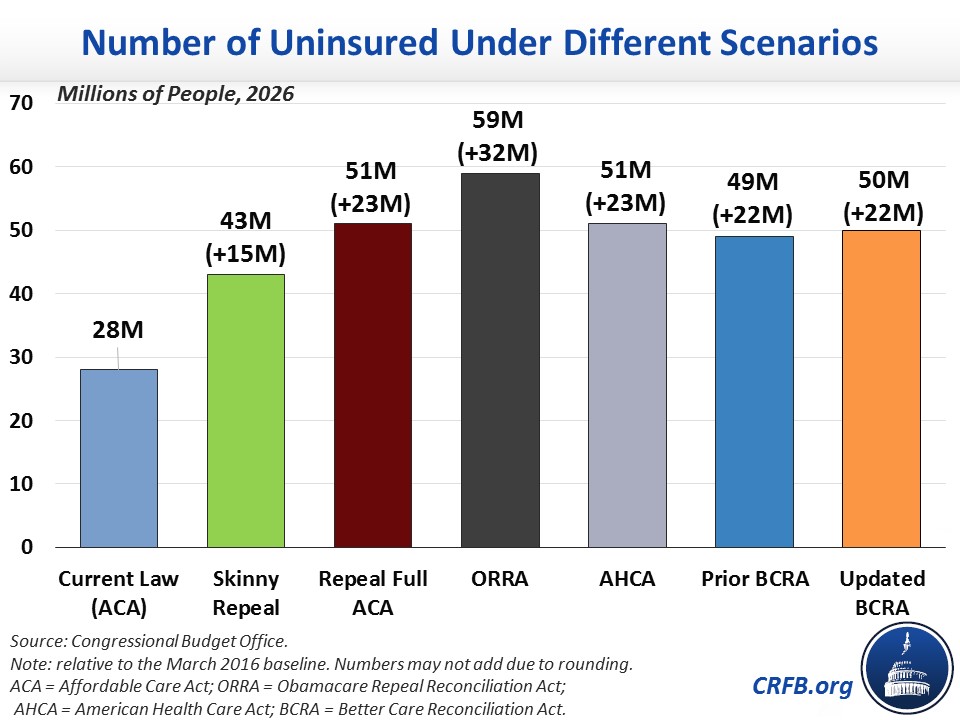 Number of Uninsured Under Different Scenarios

Millions of People, 2026

70
60
50
40
30
20
10
0

28M
43M (+15M)
51M (+23M)
59M (+32M)
51M (+23M)
49M (+22M)
50M (+22M)

Current Law (ACA)
Skinny Repeal
Repeal Full ACA
ORRA
AHCA
Prior BCRA
Updated BCRA

Source: Congressional Budget Office.
Note: relative to the March 2016 baseline. Numbers may not add due to rounding.
ACA = Affordable Care Act; ORRA = Obamacare Repeal Reconciliation Act;
AHCA = American Health Care Act; BCRA = Better Care Reconciliation Act.

CRFB.org